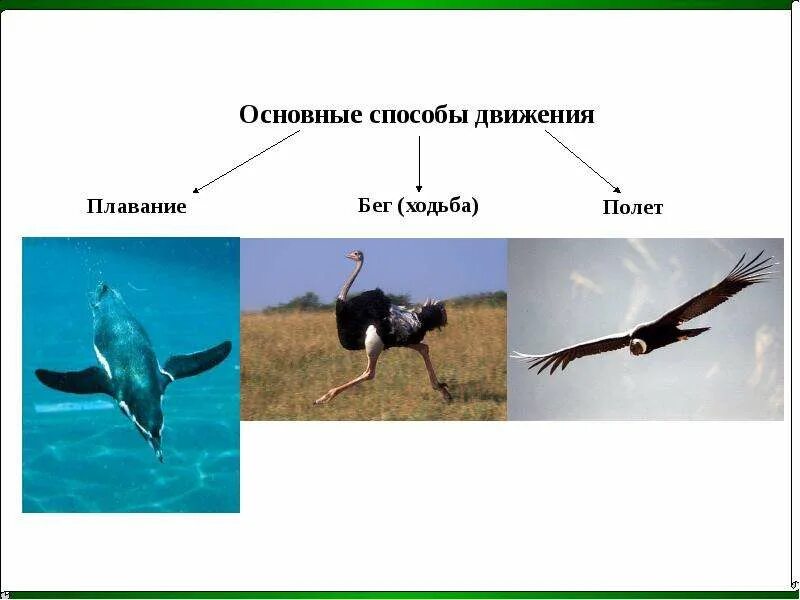 Основные способы движения

Плавание

Бег (ходьба)

Полет